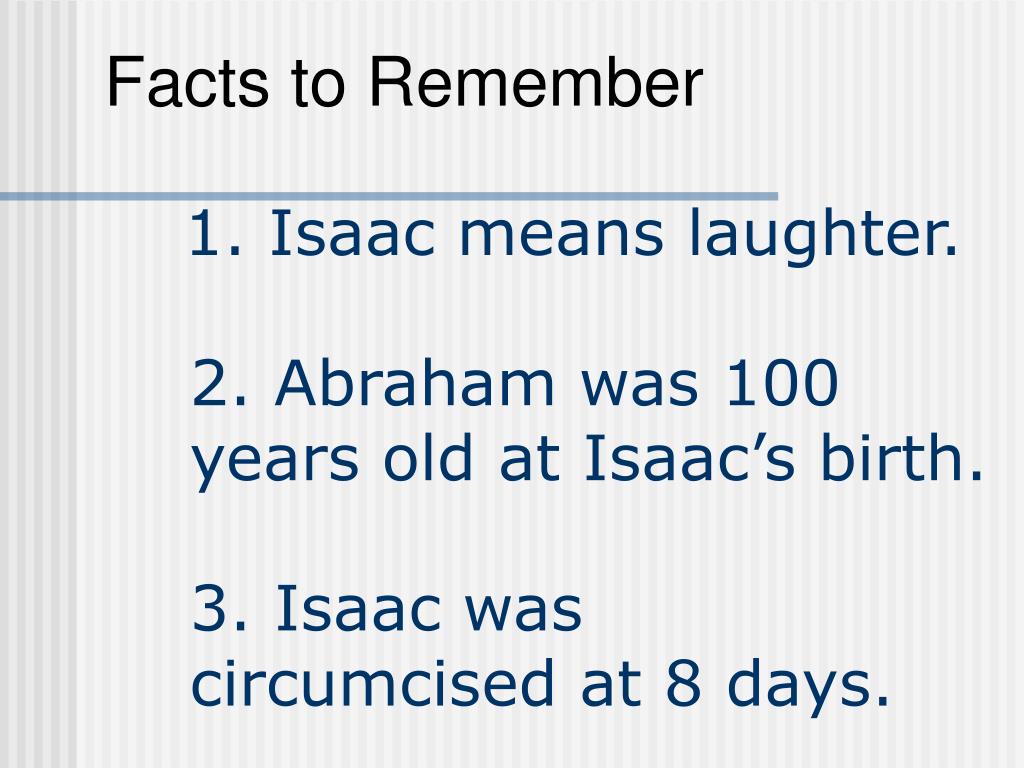 Facts to Remember

1. Isaac means laughter.

2. Abraham was 100 years old at Isaac’s birth.

3. Isaac was circumcised at 8 days.